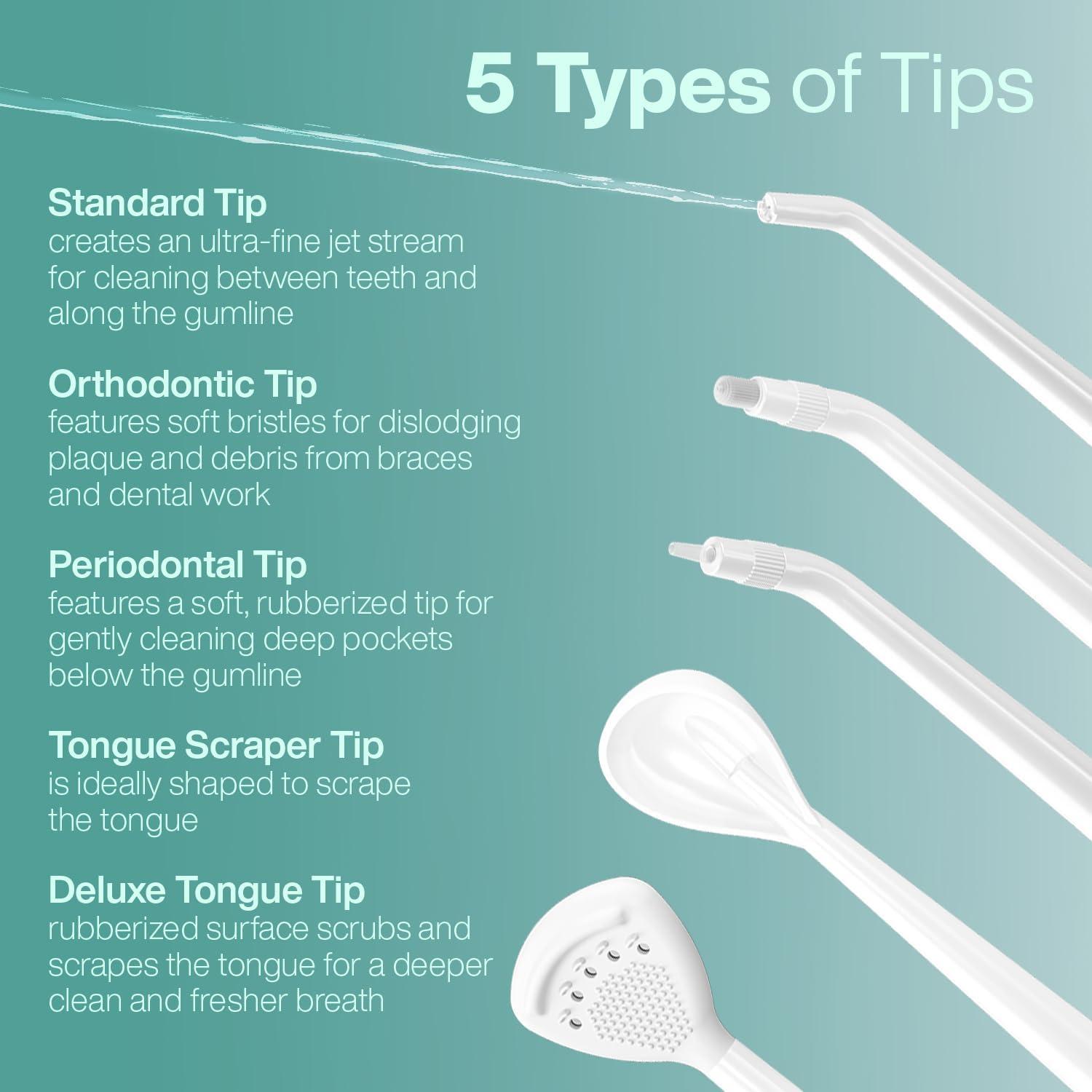 5 Types of Tips

Standard Tip
creates an ultra-fine jet stream for cleaning between teeth and along the gumline

Orthodontic Tip
features soft bristles for dislodging plaque and debris from braces and dental work

Periodontal Tip
features a soft, rubberized tip for gently cleaning deep pockets below the gumline

Tongue Scraper Tip
is ideally shaped to scrape the tongue

Deluxe Tongue Tip
rubberized surface scrubs and scrapes the tongue for a deeper clean and fresher breath